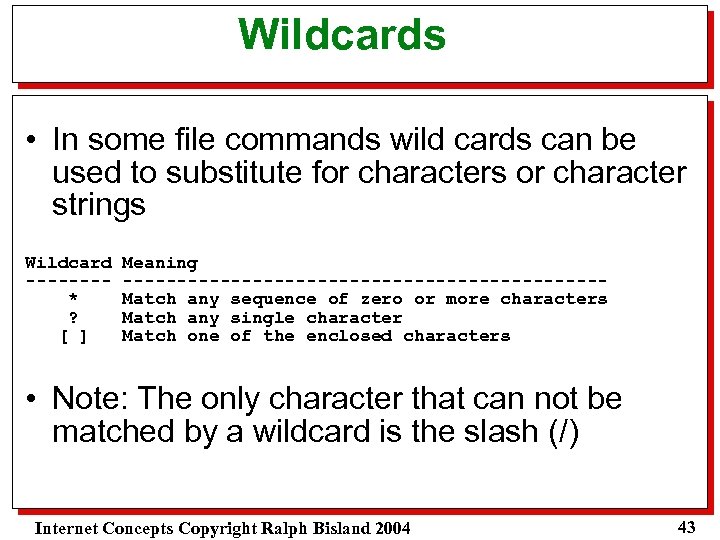 Wildcards

• In some file commands wild cards can be used to substitute for characters or character strings

| Wildcard | Meaning |
|---|---|
| * | Match any sequence of zero or more characters |
| ? | Match any single character |
| [ ] | Match one of the enclosed characters |

• Note: The only character that can not be matched by a wildcard is the slash (/)

Internet Concepts Copyright Ralph Bisland 2004

43